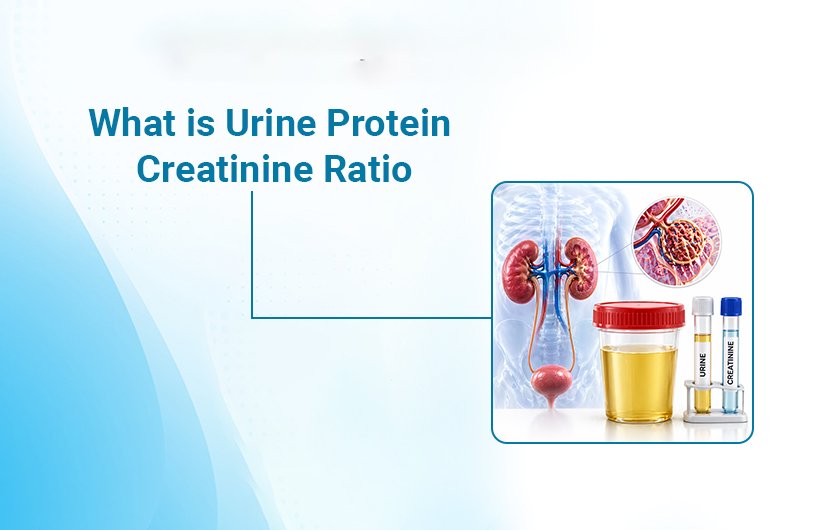 What is Urine Protein Creatinine Ratio

URINE

CREATININE